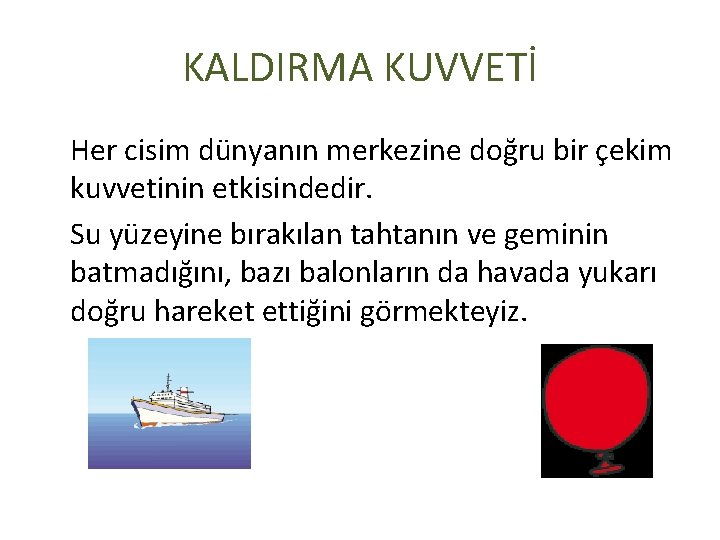 KALDIRMA KUVVETİ

Her cisim dünyanın merkezine doğru bir çekim kuvvetinin etkisindedir.

Su yüzeyine bırakılan tahtanın ve geminin batmadığını, bazı balonların da havada yukarı doğru hareket ettiğini görmekteyiz.